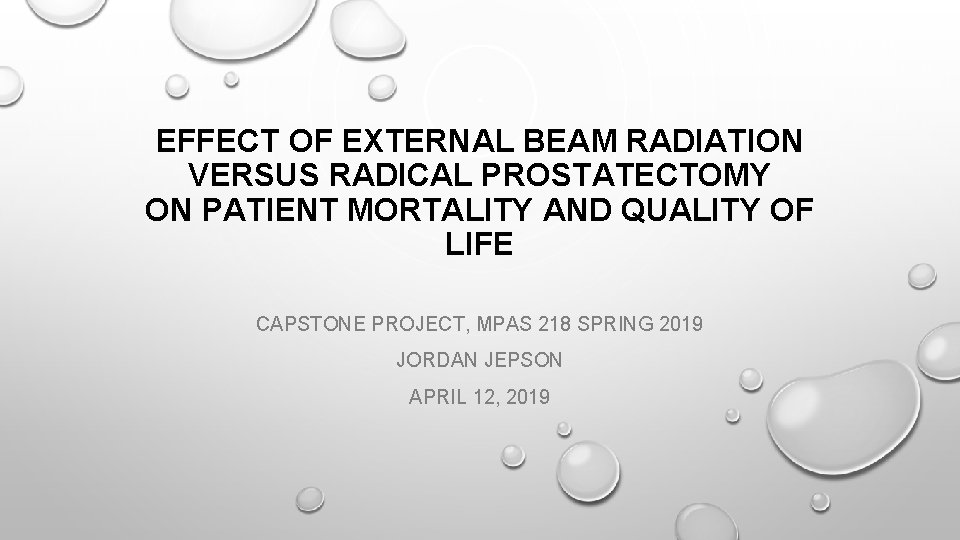 EFFECT OF EXTERNAL BEAM RADIATION VERSUS RADICAL PROSTATECTOMY ON PATIENT MORTALITY AND QUALITY OF LIFE

CAPSTONE PROJECT, MPAS 218 SPRING 2019

JORDAN JEPSON

APRIL 12, 2019